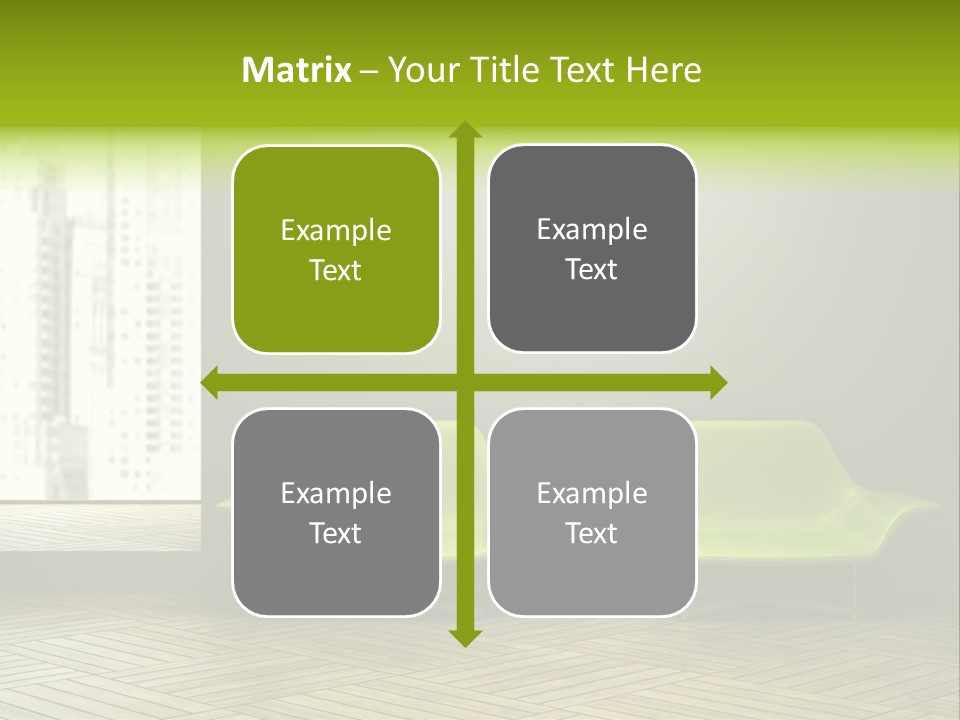 Matrix – Your Title Text Here

Example Text

Example Text

Example Text

Example Text